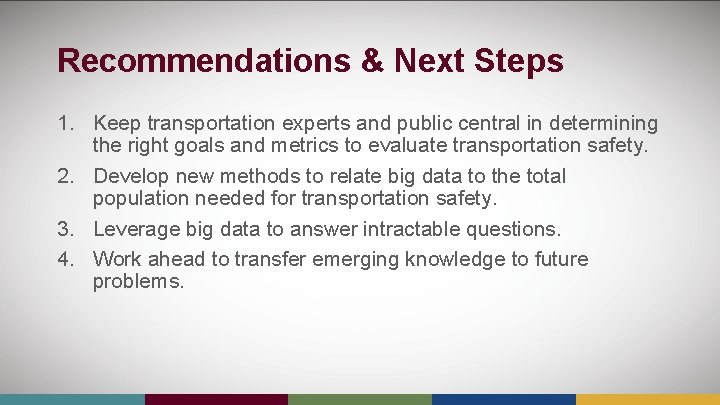 Recommendations & Next Steps

1. Keep transportation experts and public central in determining the right goals and metrics to evaluate transportation safety.
2. Develop new methods to relate big data to the total population needed for transportation safety.
3. Leverage big data to answer intractable questions.
4. Work ahead to transfer emerging knowledge to future problems.